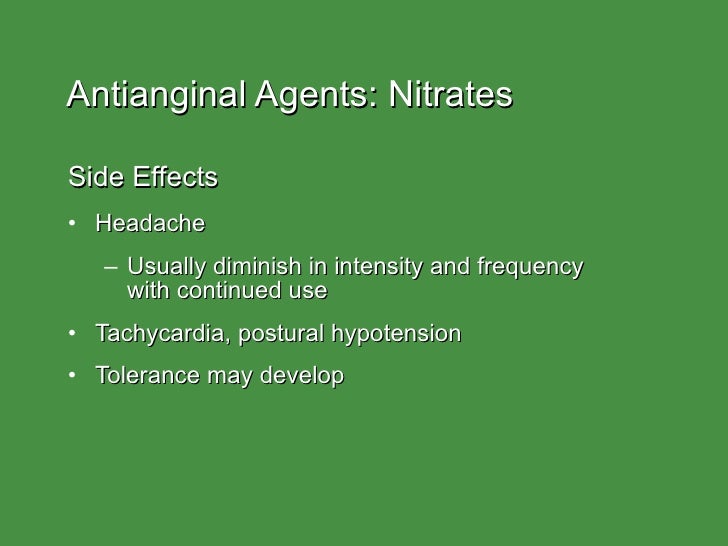 Antianginal Agents: Nitrates

Side Effects

• Headache

– Usually diminish in intensity and frequency with continued use

• Tachycardia, postural hypotension

• Tolerance may develop